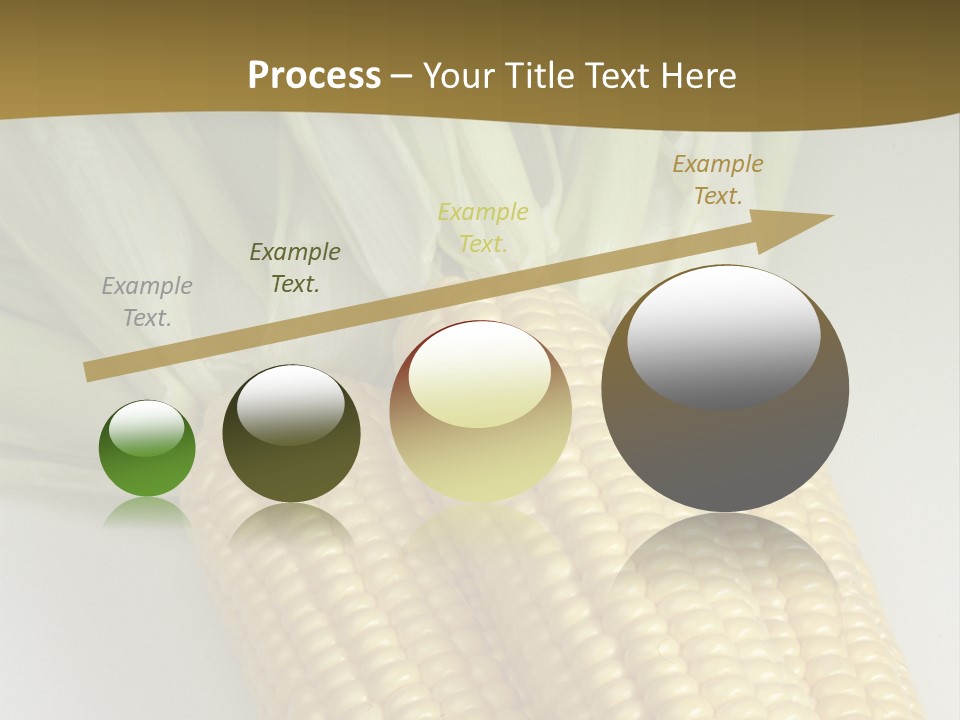 Process – Your Title Text Here

Example Text.

Example Text.

Example Text.

Example Text.